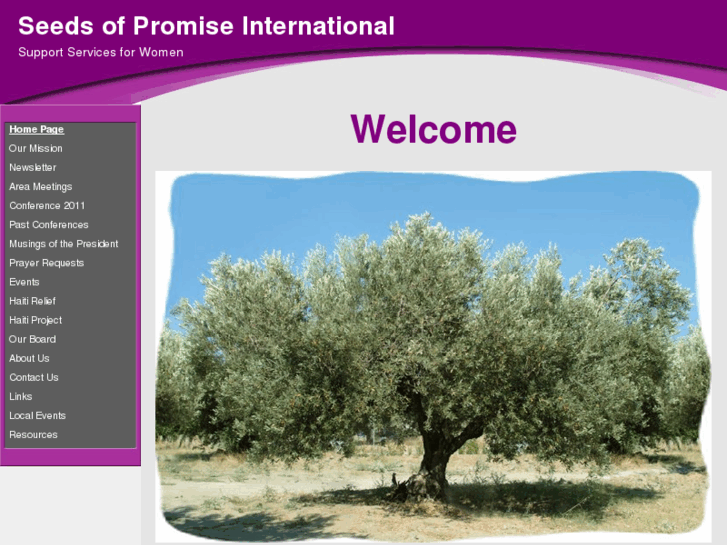 Seeds of Promise International
Support Services for Women

Home Page
Our Mission
Newsletter
Area Meetings
Conference 2011
Past Conferences
Musings of the President
Prayer Requests
Events
Haiti Relief
Haiti Project
Our Board
About Us
Contact Us
Links
Local Events
Resources

Welcome